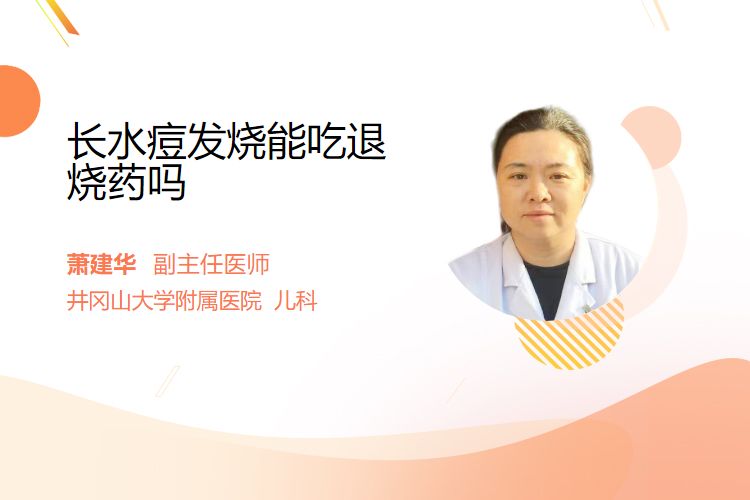 长水痘发烧能吃退烧药吗

萧建华 副主任医师
井冈山大学附属医院 儿科